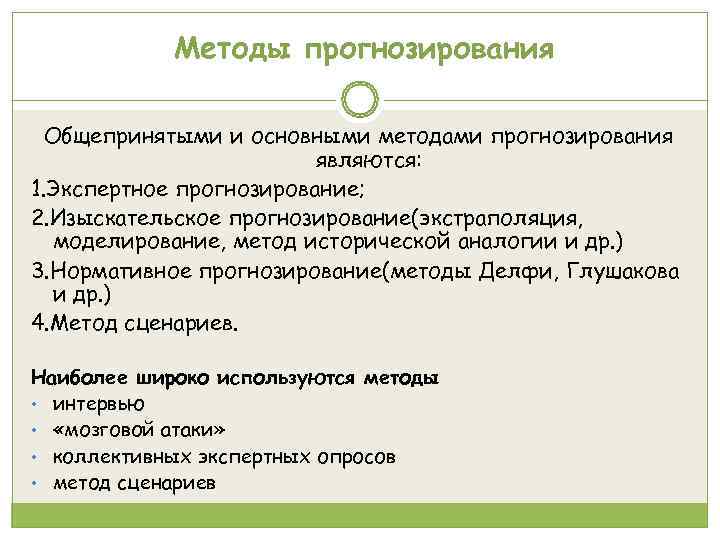 Методы прогнозирования

Общепринятыми и основными методами прогнозирования являются:

1.Экспертное прогнозирование;

2.Изыскательское прогнозирование(экстраполяция, моделирование, метод исторической аналогии и др.)

3.Нормативное прогнозирование(методы Делфи, Глушакова и др.)

4.Метод сценариев.

Наиболее широко используются методы
• интервью
• «мозговой атаки»
• коллективных экспертных опросов
• метод сценариев